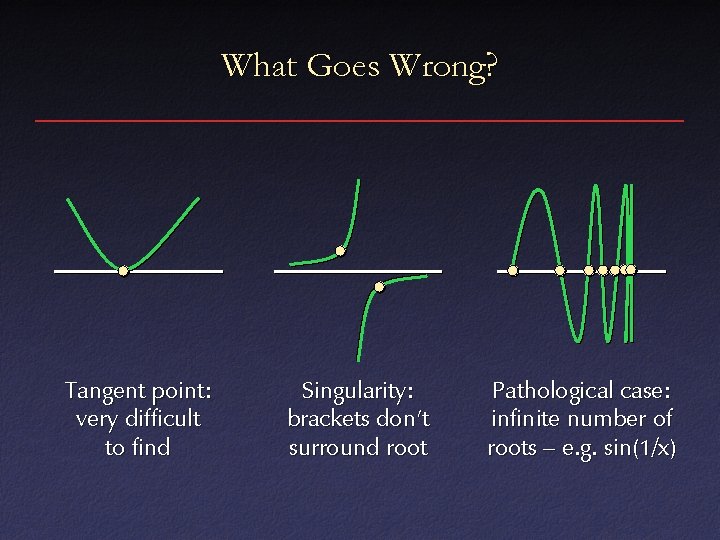 What Goes Wrong?

Tangent point: very difficult to find

Singularity: brackets don't surround root

Pathological case: infinite number of roots – e.g. sin(1/x)